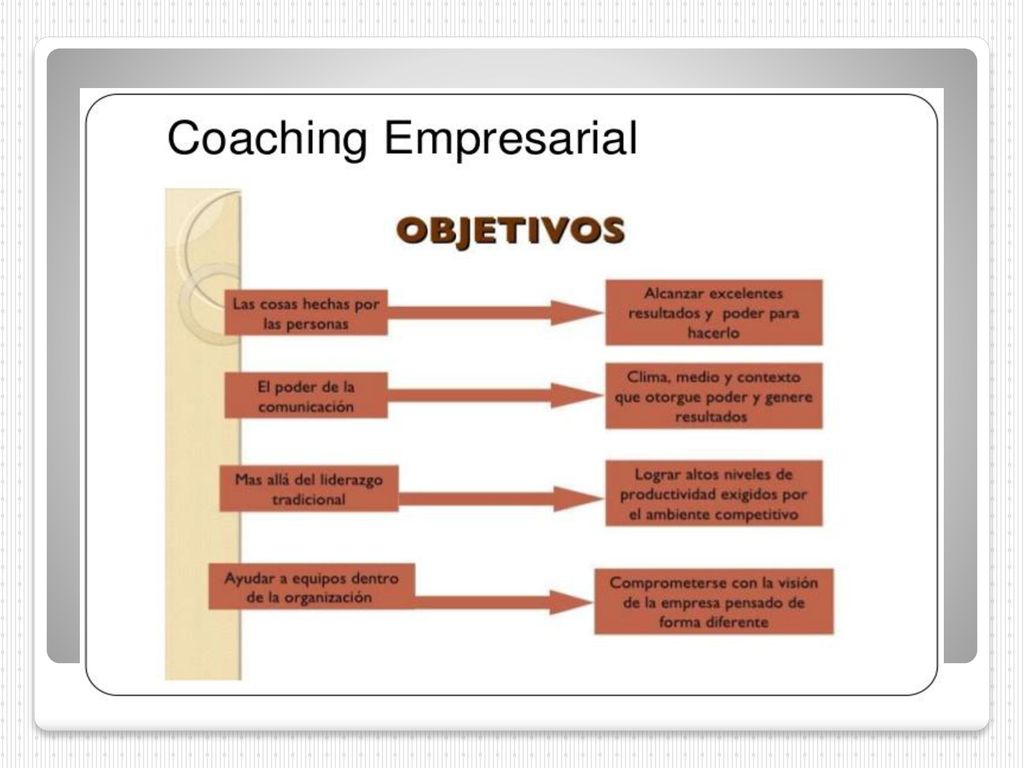 Coaching Empresarial

OBJETIVOS

Las cosas hechas por las personas

Alcanzar excelentes resultados y poder para hacerlo

El poder de la comunicación

Clima, medio y contexto que otorgue poder y genere resultados

Mas allá del liderazgo tradicional

Lograr altos niveles de productividad exigidos por el ambiente competitivo

Ayudar a equipos dentro de la organización

Comprometerse con la visión de la empresa pensado de forma diferente